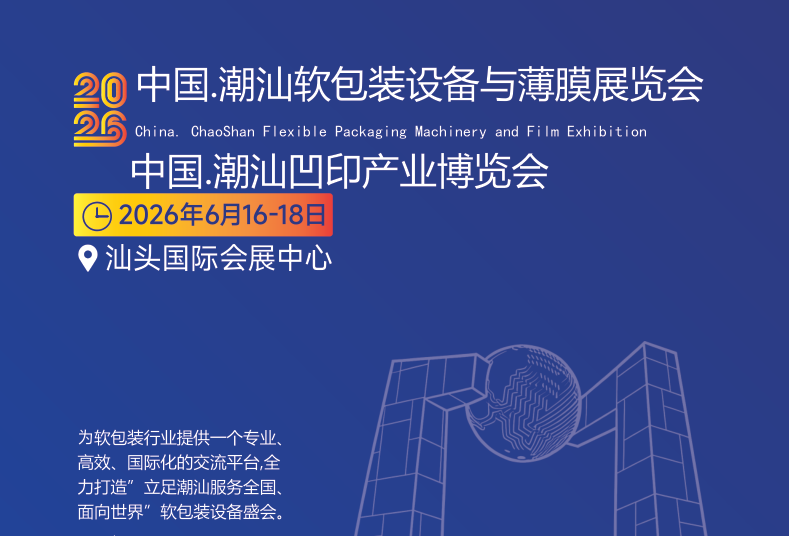 2026 中国.潮汕软包装设备与薄膜展览会

China. ChaoShan Flexible Packaging Machinery and Film Exhibition

中国.潮汕凹印产业博览会

2026年6月16-18日

汕头国际会展中心

为软包装行业提供一个专业、高效、国际化的交流平台,全力打造”立足潮汕服务全国、面向世界”软包装设备盛会。